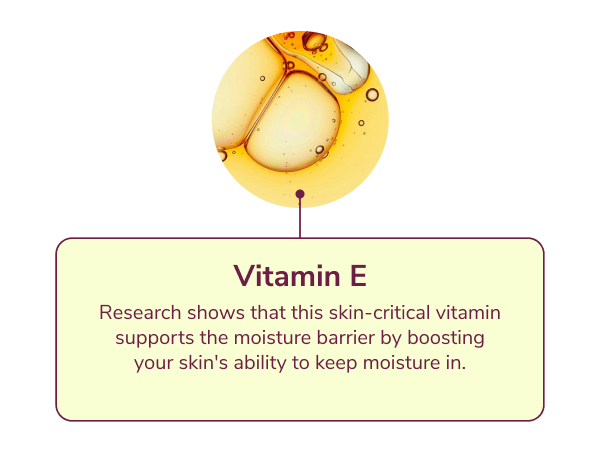 Vitamin E

Research shows that this skin-critical vitamin supports the moisture barrier by boosting your skin's ability to keep moisture in.